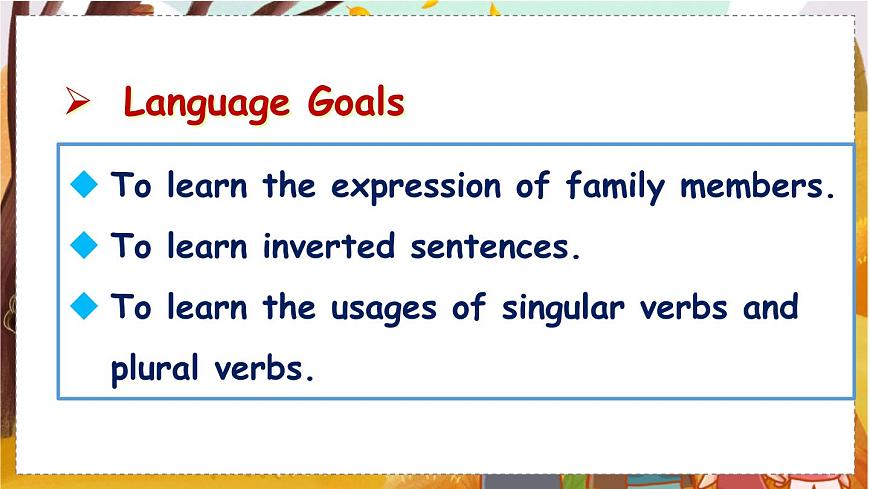 ➢ Language Goals

◆ To learn the expression of family members.

◆ To learn inverted sentences.

◆ To learn the usages of singular verbs and plural verbs.